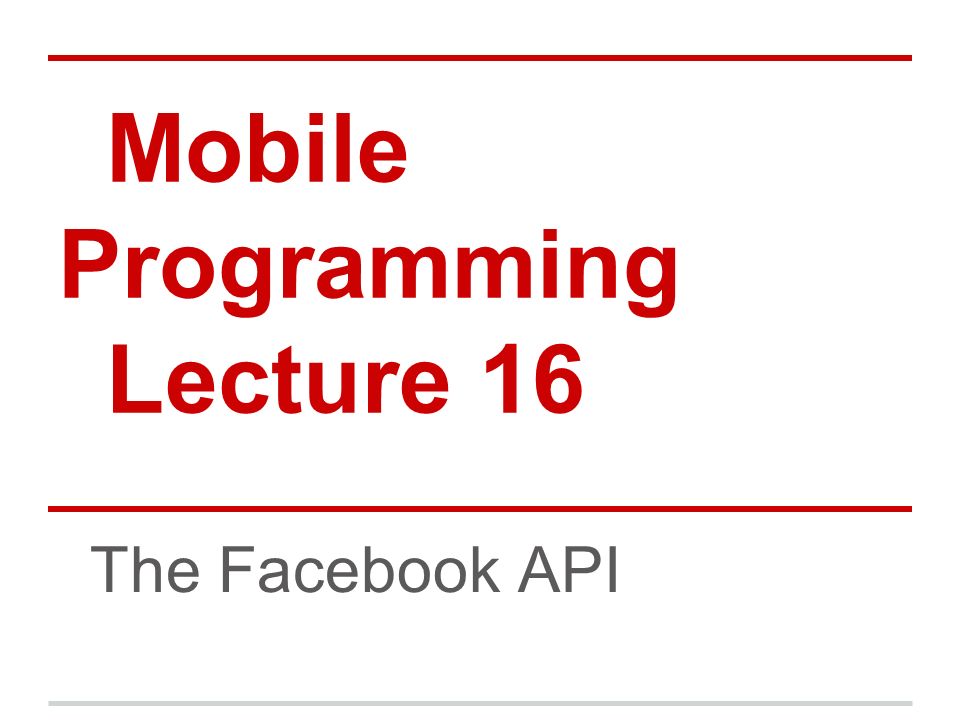 Mobile Programming Lecture 16

The Facebook API